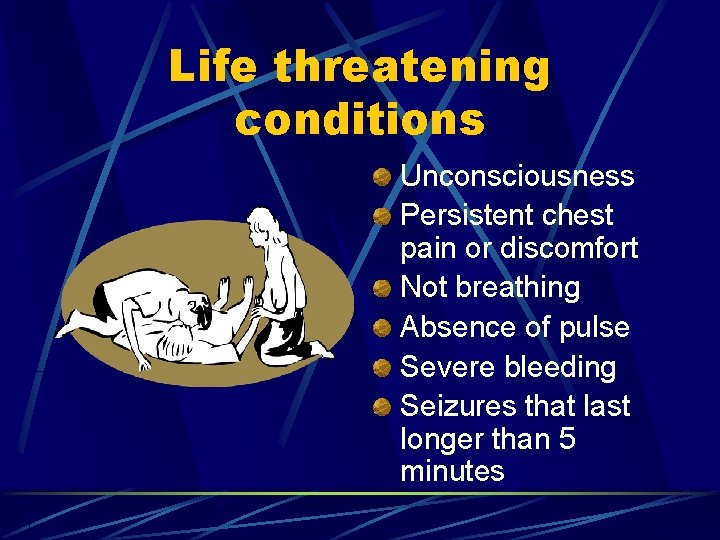 Life threatening conditions

- Unconsciousness
- Persistent chest pain or discomfort
- Not breathing
- Absence of pulse
- Severe bleeding
- Seizures that last longer than 5 minutes